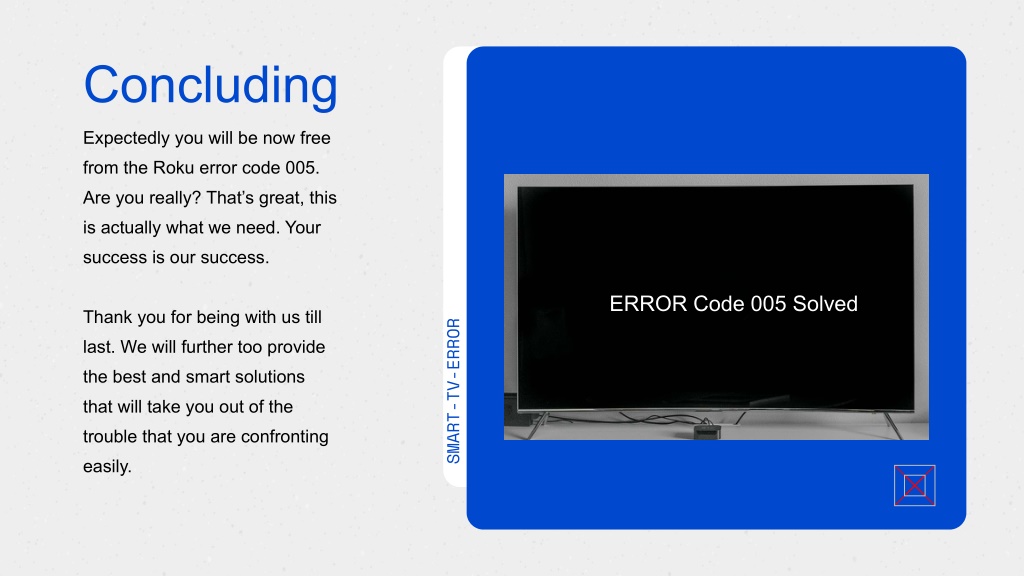 Concluding

Expectedly you will be now free from the Roku error code 005. Are you really? That's great, this is actually what we need. Your success is our success.

Thank you for being with us till last. We will further too provide the best and smart solutions that will take you out of the trouble that you are confronting easily.

SMART - TV - ERROR

ERROR Code 005 Solved